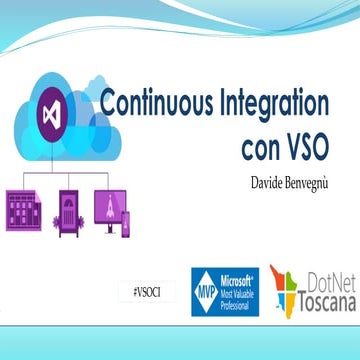 Continuous Integration con VSO

Davide Benvegnù

#VSOCI

MVP Microsoft® Most Valuable Professional

DotNet Toscana